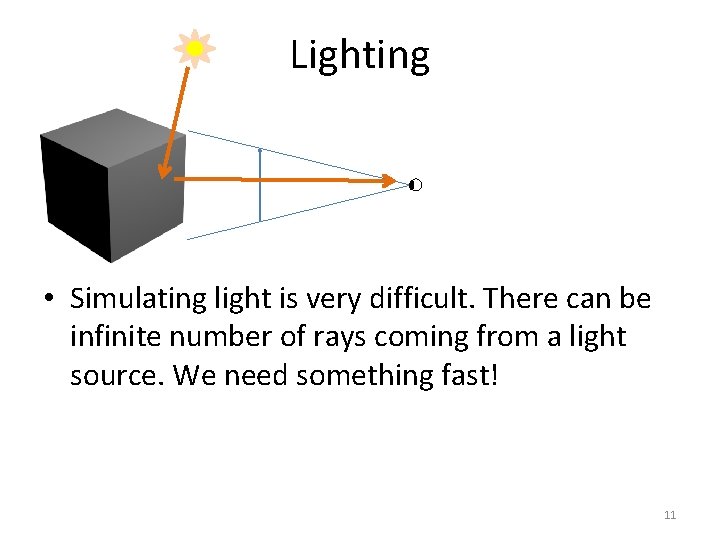 Lighting

• Simulating light is very difficult. There can be infinite number of rays coming from a light source. We need something fast!

11